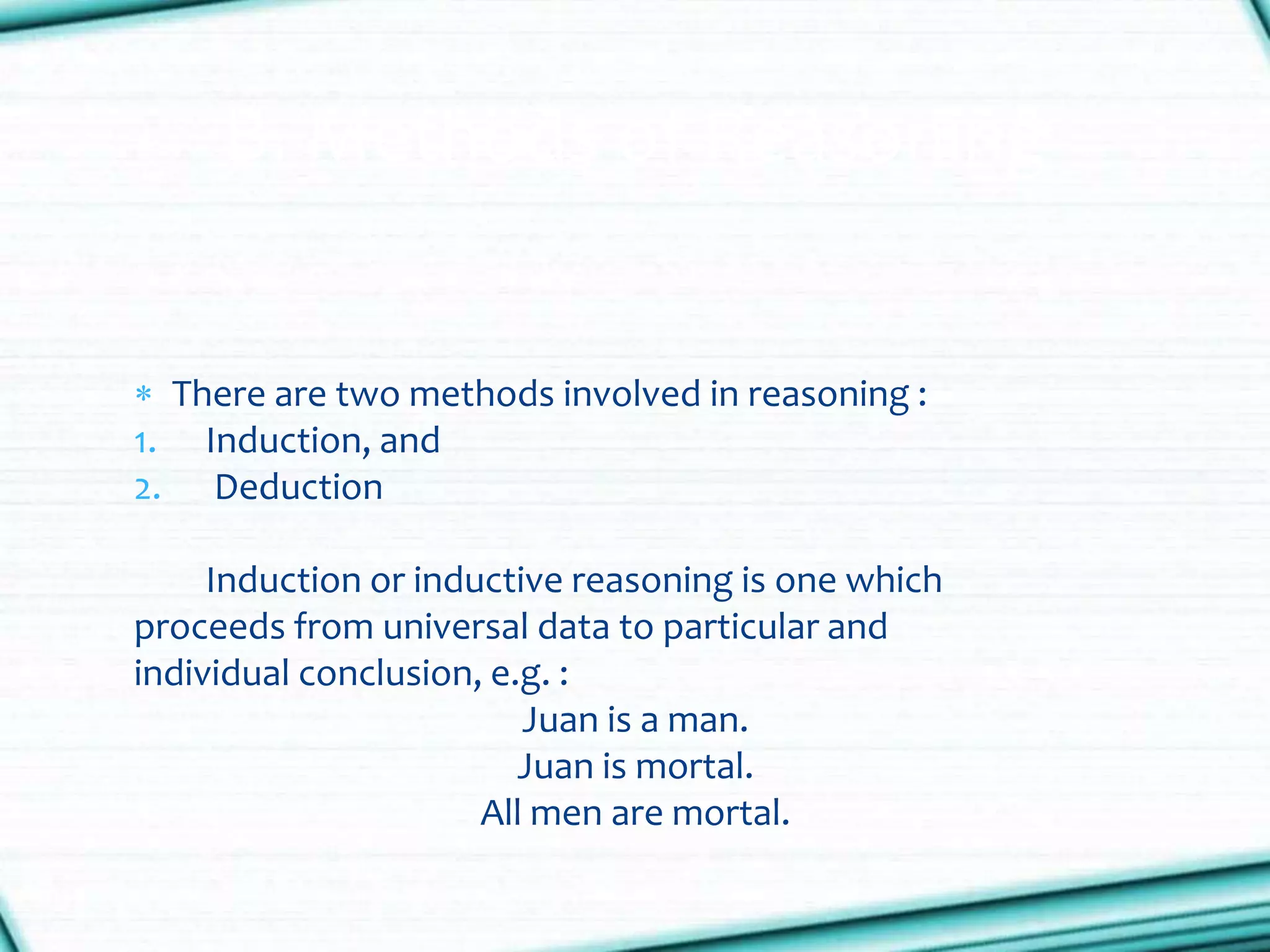 * There are two methods involved in reasoning :
1. Induction, and
2. Deduction

Induction or inductive reasoning is one which proceeds from universal data to particular and individual conclusion, e.g. :

Juan is a man.
Juan is mortal.
All men are mortal.